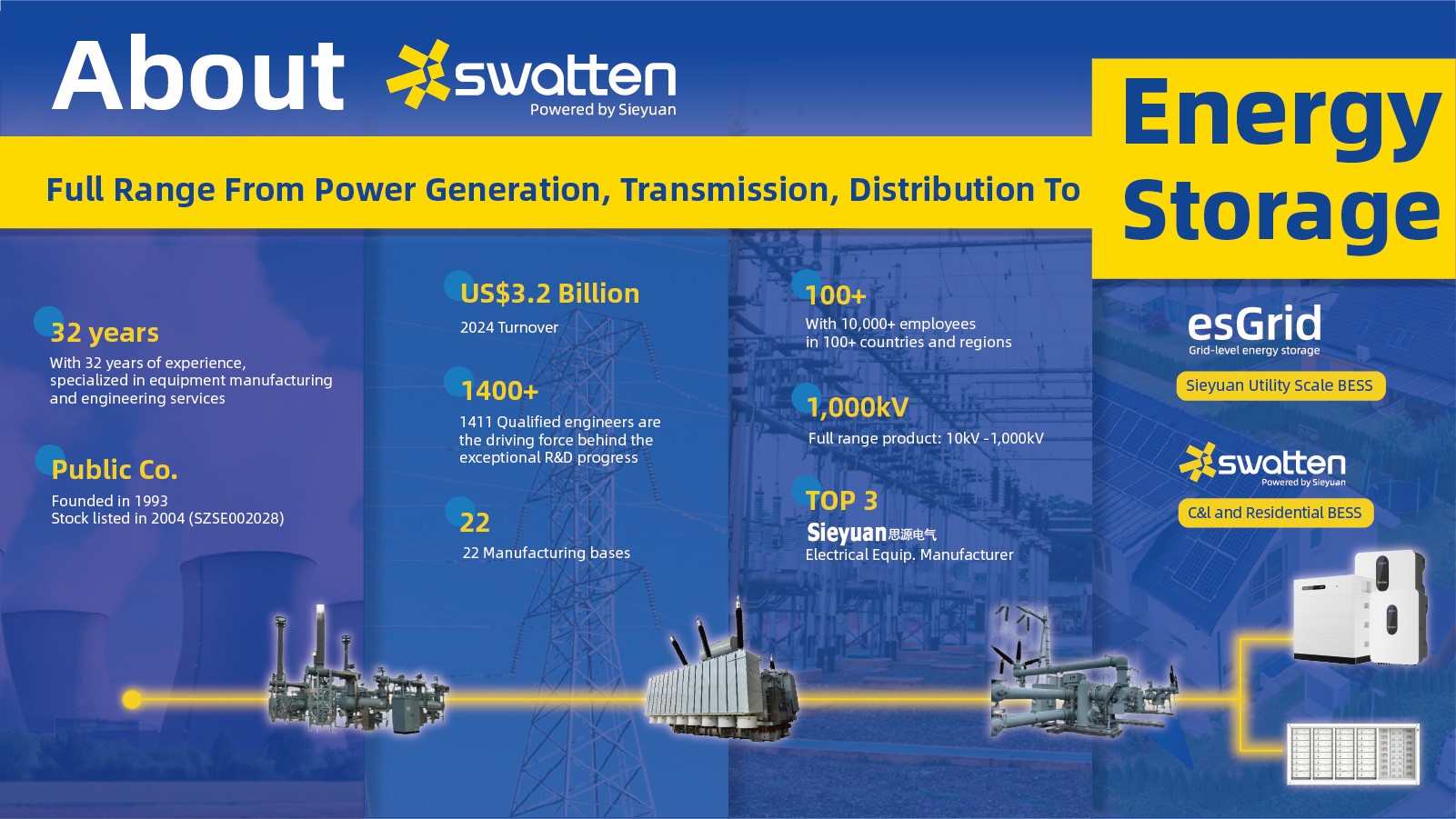 About swatten
Powered by Sieyuan

Full Range From Power Generation, Transmission, Distribution To

Energy Storage

32 years
With 32 years of experience, specialized in equipment manufacturing and engineering services

Public Co.
Founded in 1993
Stock listed in 2004 (SZSE002028)

US$3.2 Billion
2024 Turnover

1400+
1411 Qualified engineers are the driving force behind the exceptional R&D progress

22
22 Manufacturing bases

100+
With 10,000+ employees in 100+ countries and regions

1,000kV
Full range product: 10kV -1,000kV

TOP 3
Sieyuan 思源电气
Electrical Equip. Manufacturer

esGrid
Grid-level energy storage
Sieyuan Utility Scale BESS

swatten
Powered by Sieyuan
C&I and Residential BESS